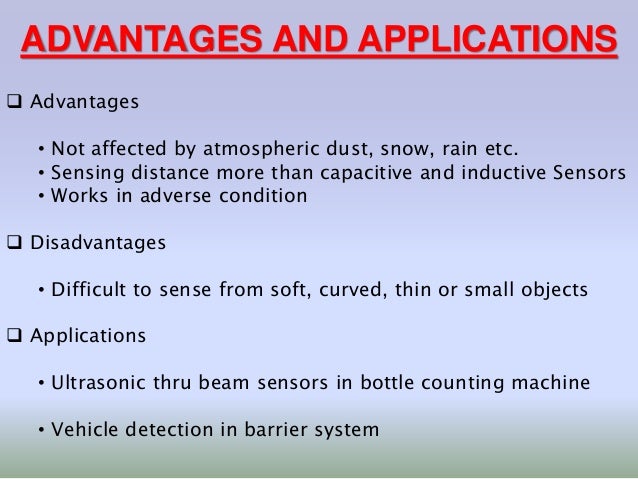 ADVANTAGES AND APPLICATIONS

❑ Advantages

• Not affected by atmospheric dust, snow, rain etc.
• Sensing distance more than capacitive and inductive Sensors
• Works in adverse condition

❑ Disadvantages

• Difficult to sense from soft, curved, thin or small objects

❑ Applications

• Ultrasonic thru beam sensors in bottle counting machine

• Vehicle detection in barrier system